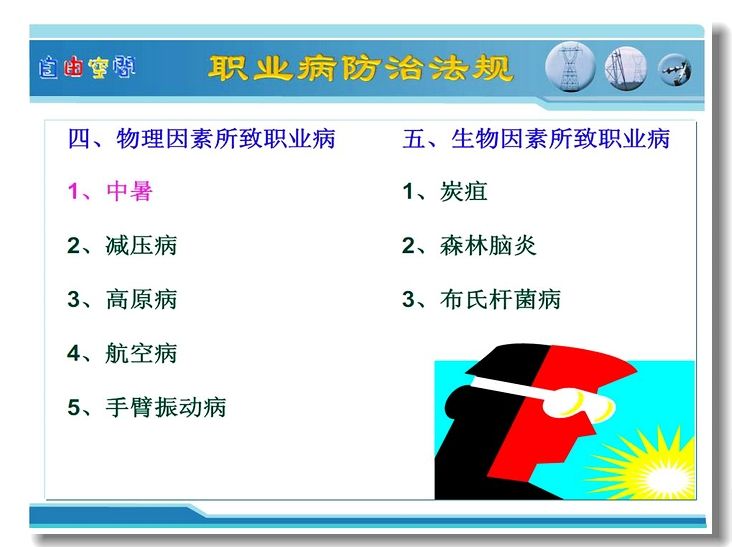 自由空間

职业病防治法规

四、物理因素所致职业病

1、中暑

2、减压病

3、高原病

4、航空病

5、手臂振动病

五、生物因素所致职业病

1、炭疽

2、森林脑炎

3、布氏杆菌病